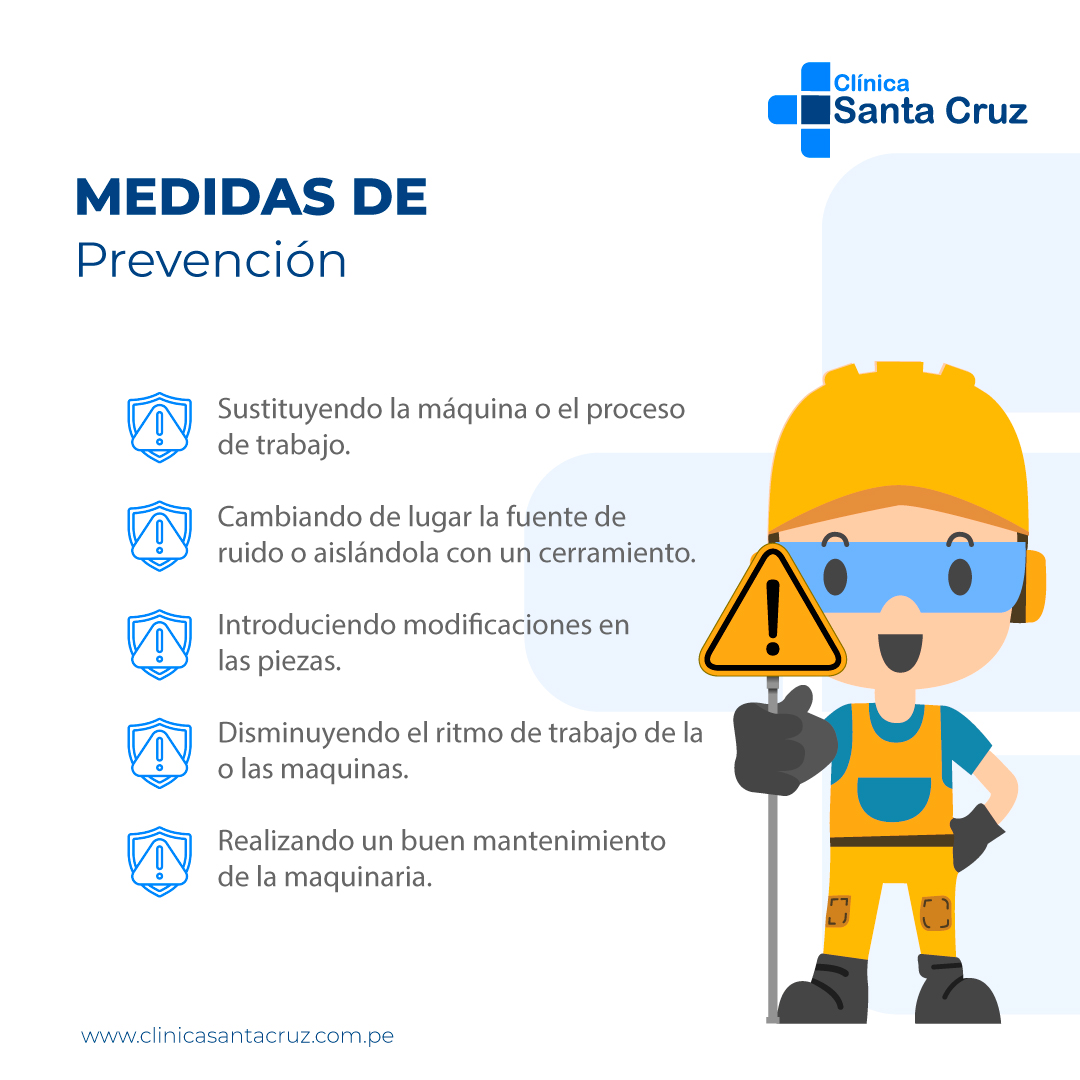 Clínica
Santa Cruz

MEDIDAS DE
Prevención

Sustituyendo la máquina o el proceso de trabajo.

Cambiando de lugar la fuente de ruido o aislándola con un cerramiento.

Introduciendo modificaciones en las piezas.

Disminuyendo el ritmo de trabajo de la o las maquinas.

Realizando un buen mantenimiento de la maquinaria.

www.clinicasantacruz.com.pe